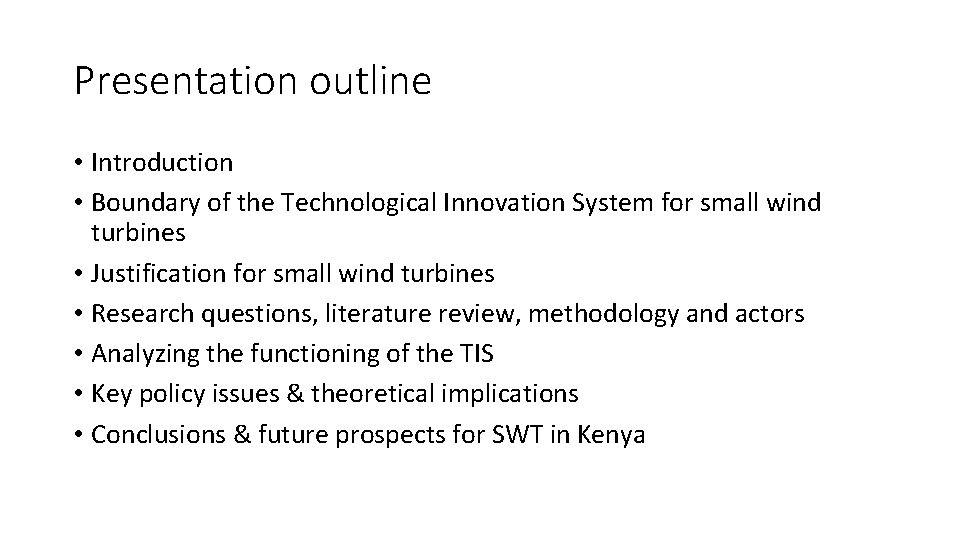 Presentation outline

• Introduction
• Boundary of the Technological Innovation System for small wind turbines
• Justification for small wind turbines
• Research questions, literature review, methodology and actors
• Analyzing the functioning of the TIS
• Key policy issues & theoretical implications
• Conclusions & future prospects for SWT in Kenya